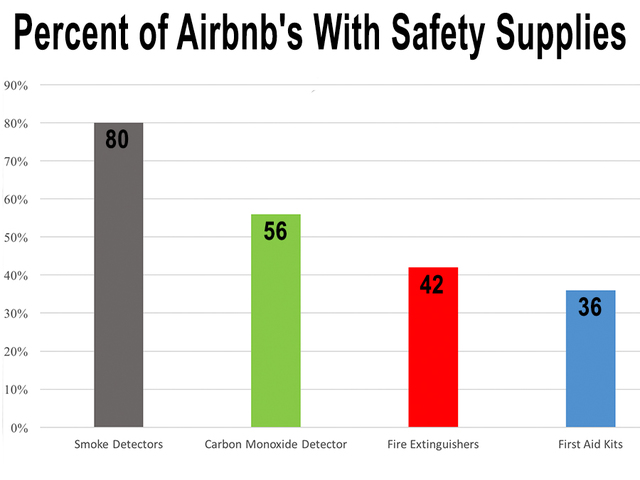 Percent of Airbnb's With Safety Supplies

90%
80%
70%
60%
50%
40%
30%
20%
10%
0%

80
56
42
36

Smoke Detectors
Carbon Monoxide Detector
Fire Extinguishers
First Aid Kits